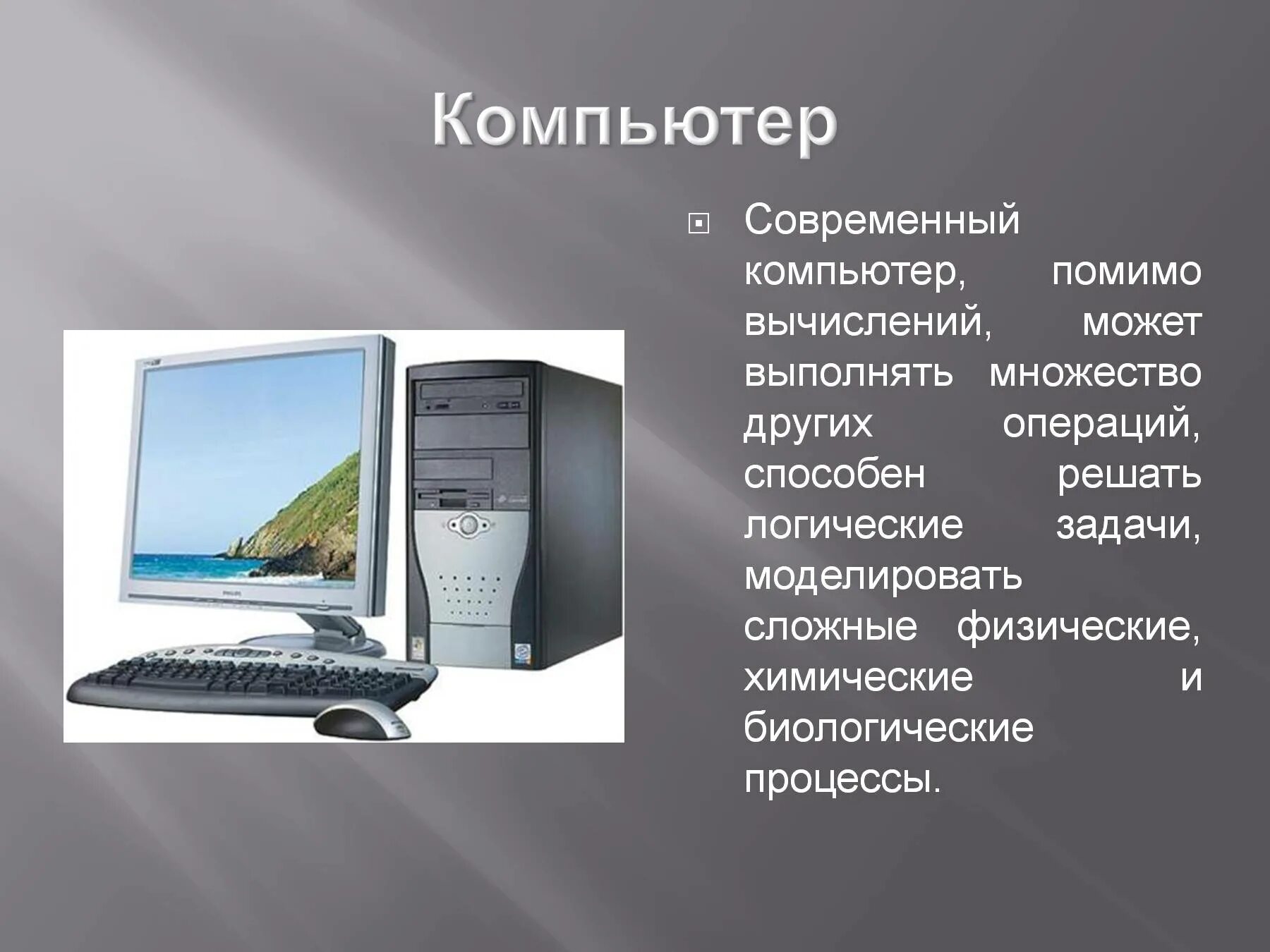 Компьютер

Современный компьютер, помимо вычислений, может выполнять множество других операций, способен решать логические задачи, моделировать сложные физические, химические и биологические процессы.

PHILIPS